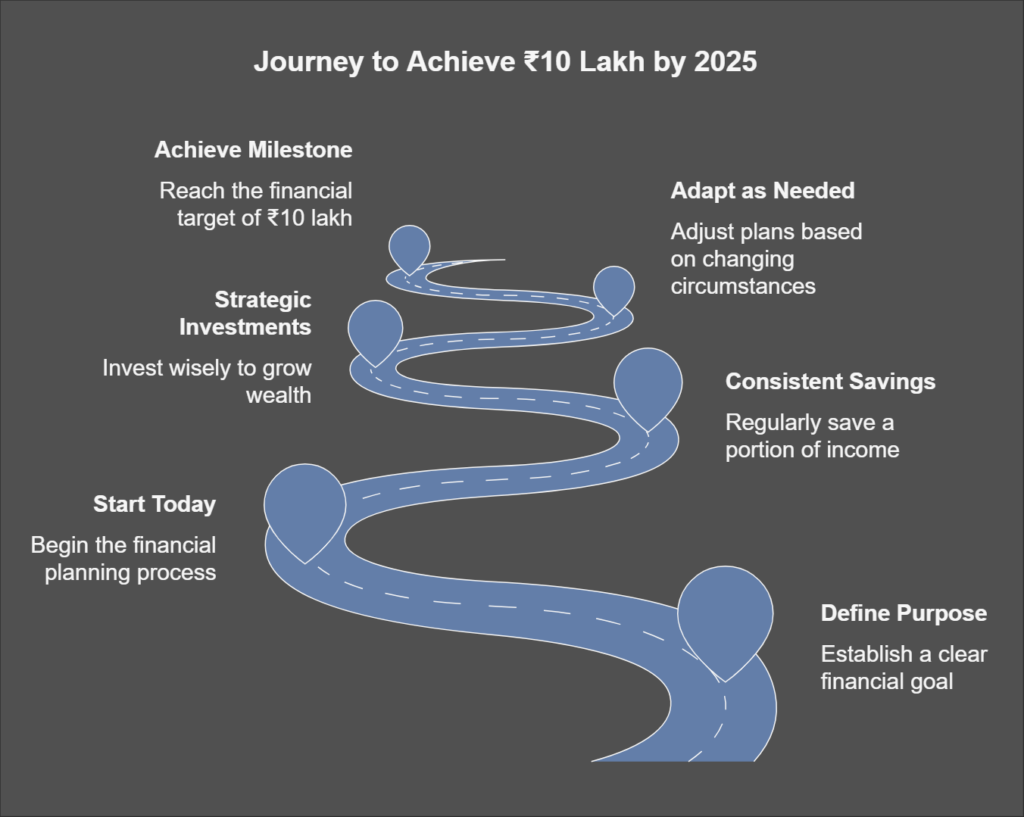 Journey to Achieve ₹10 Lakh by 2025

Achieve Milestone

Reach the financial target of ₹10 lakh

Adapt as Needed

Adjust plans based on changing circumstances

Strategic Investments

Invest wisely to grow wealth

Consistent Savings

Regularly save a portion of income

Start Today

Begin the financial planning process

Define Purpose

Establish a clear financial goal